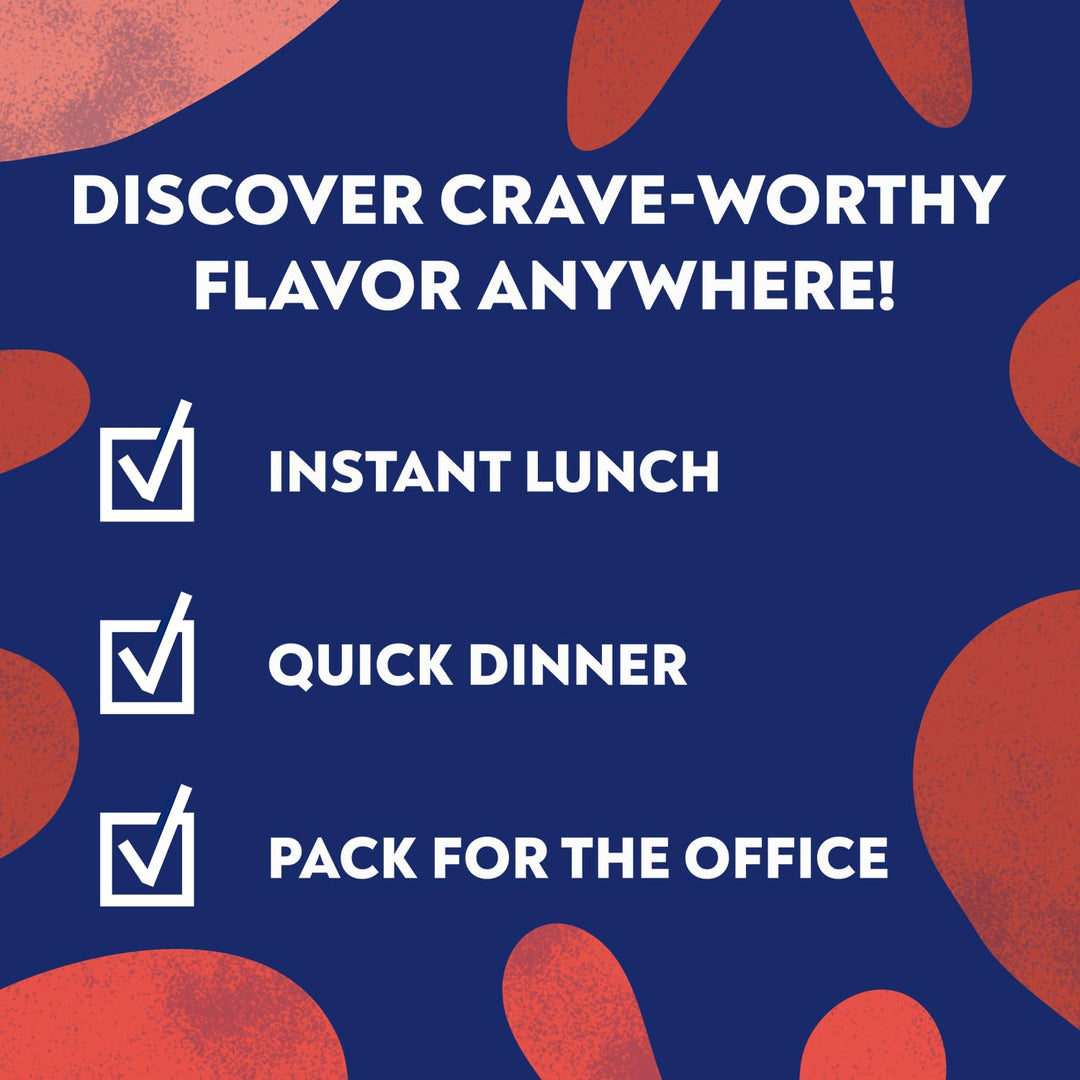 DISCOVER CRAVE-WORTHY FLAVOR ANYWHERE!

INSTANT LUNCH

QUICK DINNER

PACK FOR THE OFFICE